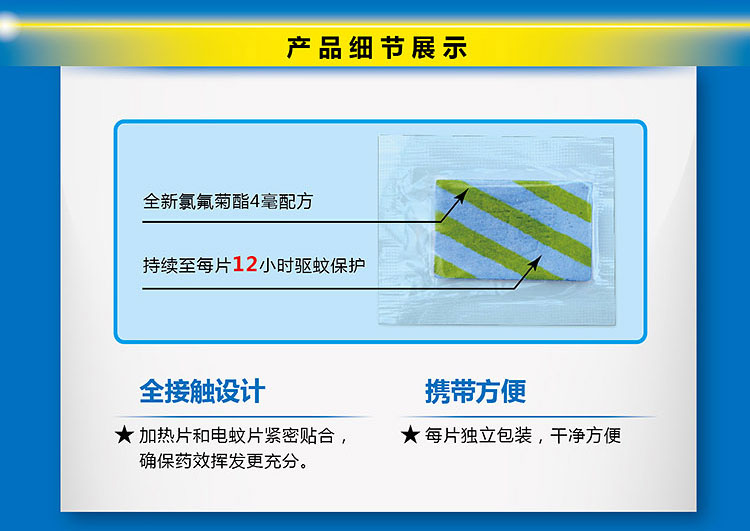 产品细节展示

全新氯氟菊酯4毫配方

持续至每片12小时驱蚊保护

全接触设计

★ 加热片和电蚊片紧密贴合，确保药效挥发更充分。

携带方便

★ 每片独立包装，干净方便